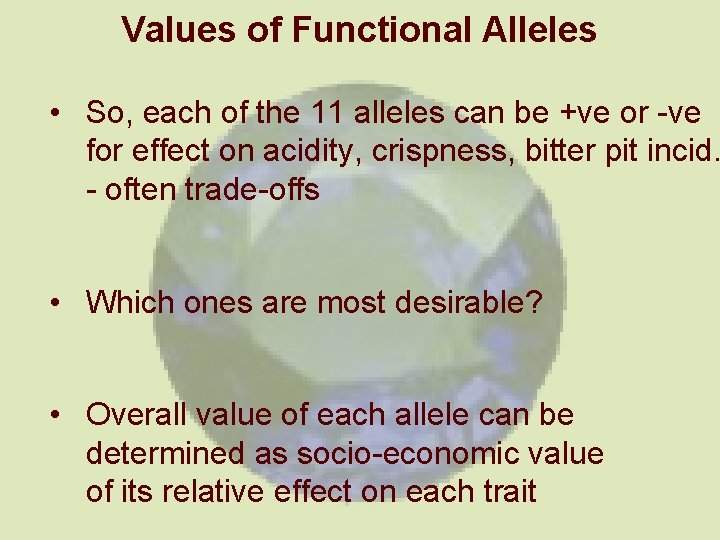 Values of Functional Alleles

• So, each of the 11 alleles can be +ve or -ve for effect on acidity, crispness, bitter pit incid. - often trade-offs

• Which ones are most desirable?

• Overall value of each allele can be determined as socio-economic value of its relative effect on each trait